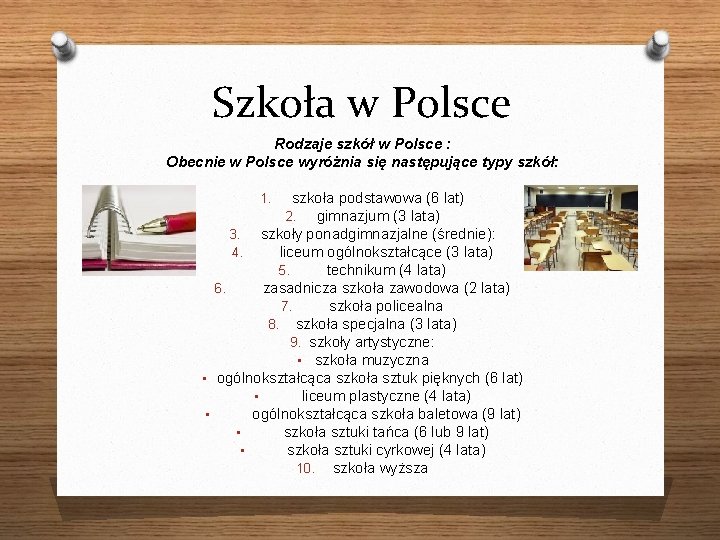 Szkoła w Polsce

Rodzaje szkół w Polsce :
Obecnie w Polsce wyróżnia się następujące typy szkół:

1. szkoła podstawowa (6 lat)
2. gimnazjum (3 lata)
3. szkoły ponadgimnazjalne (średnie):
4. liceum ogólnokształcące (3 lata)
5. technikum (4 lata)
6. zasadnicza szkoła zawodowa (2 lata)
7. szkoła policealna
8. szkoła specjalna (3 lata)
9. szkoły artystyczne:
▪ szkoła muzyczna
▪ ogólnokształcąca szkoła sztuk pięknych (6 lat)
▪ liceum plastyczne (4 lata)
▪ ogólnokształcąca szkoła baletowa (9 lat)
▪ szkoła sztuki tańca (6 lub 9 lat)
▪ szkoła sztuki cyrkowej (4 lata)
10. szkoła wyższa